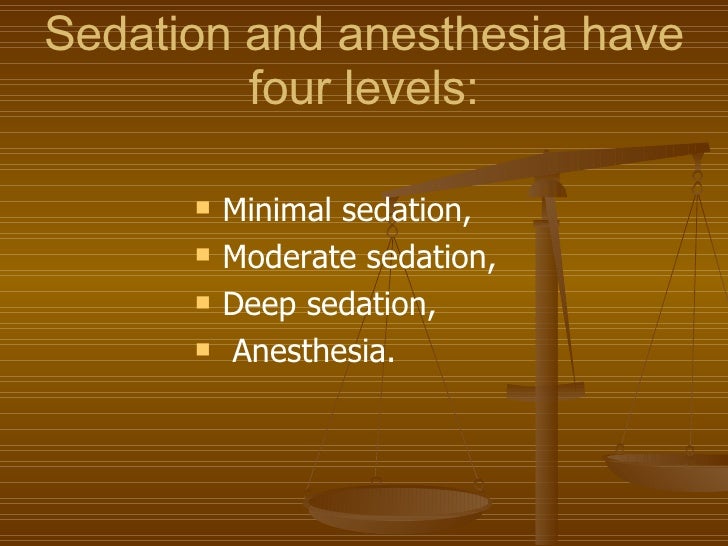 Sedation and anesthesia have four levels:

- Minimal sedation,
- Moderate sedation,
- Deep sedation,
- Anesthesia.